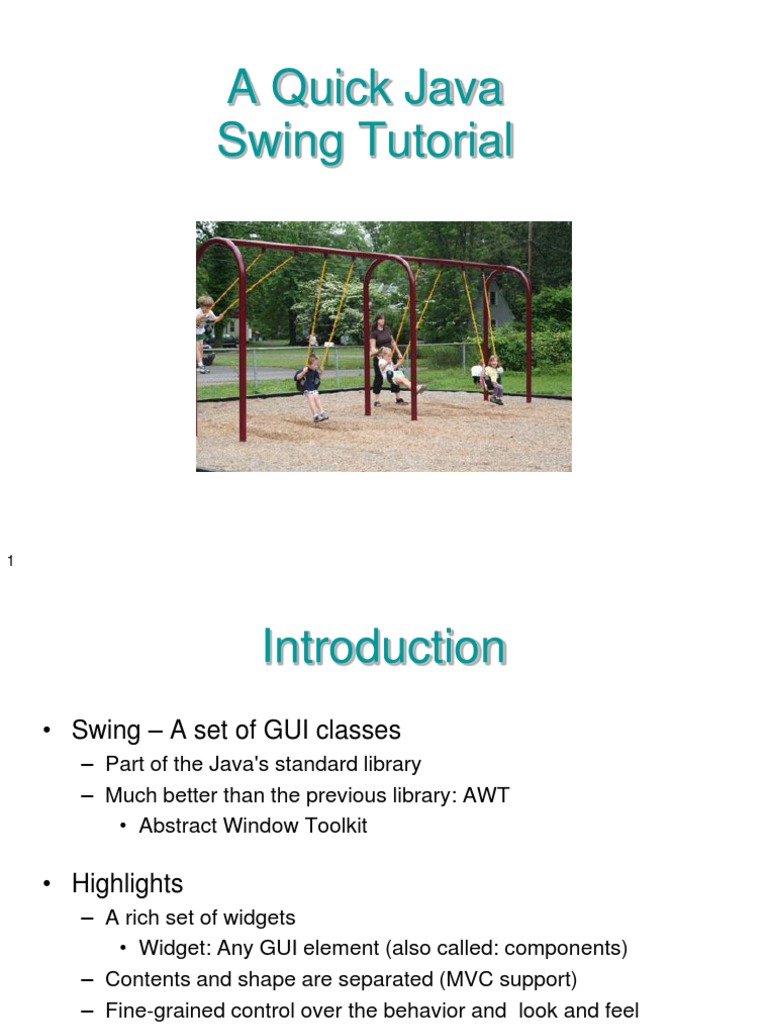 A Quick Java Swing Tutorial

1

Introduction

• Swing – A set of GUI classes
  – Part of the Java's standard library
  – Much better than the previous library: AWT
    • Abstract Window Toolkit

• Highlights
  – A rich set of widgets
    • Widget: Any GUI element (also called: components)
  – Contents and shape are separated (MVC support)
  – Fine-grained control over the behavior and look and feel